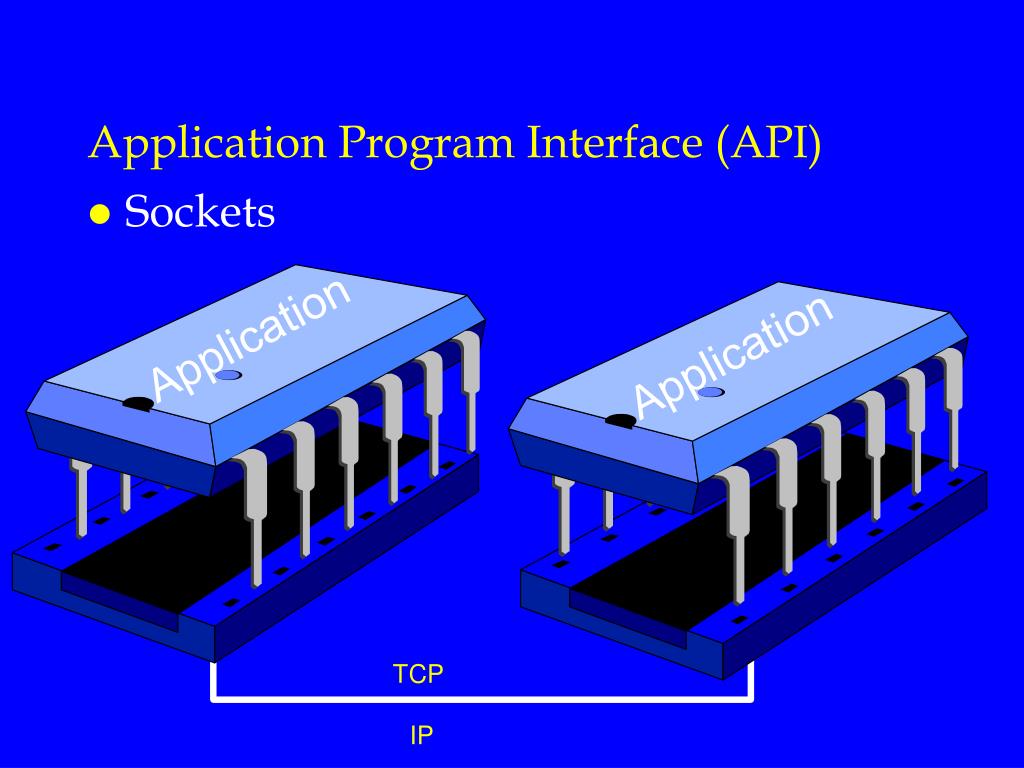 Application Program Interface (API)

● Sockets

Application

Application

TCP

IP